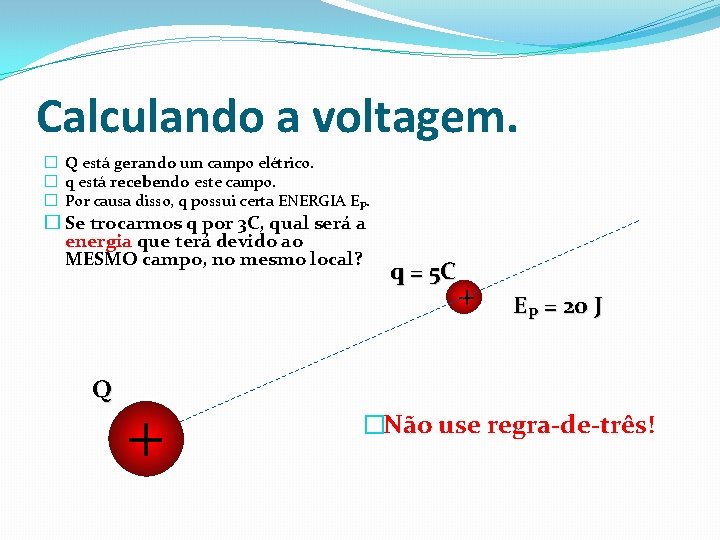 Calculando a voltagem.

Q está gerando um campo elétrico.
q está recebendo este campo.
Por causa disso, q possui certa ENERGIA $E_P$.
Se trocarmos q por 3C, qual será a energia que terá devido ao MESMO campo, no mesmo local?

q = 5C

+

$E_P$ = 20 J

Q

+

Não use regra-de-três!